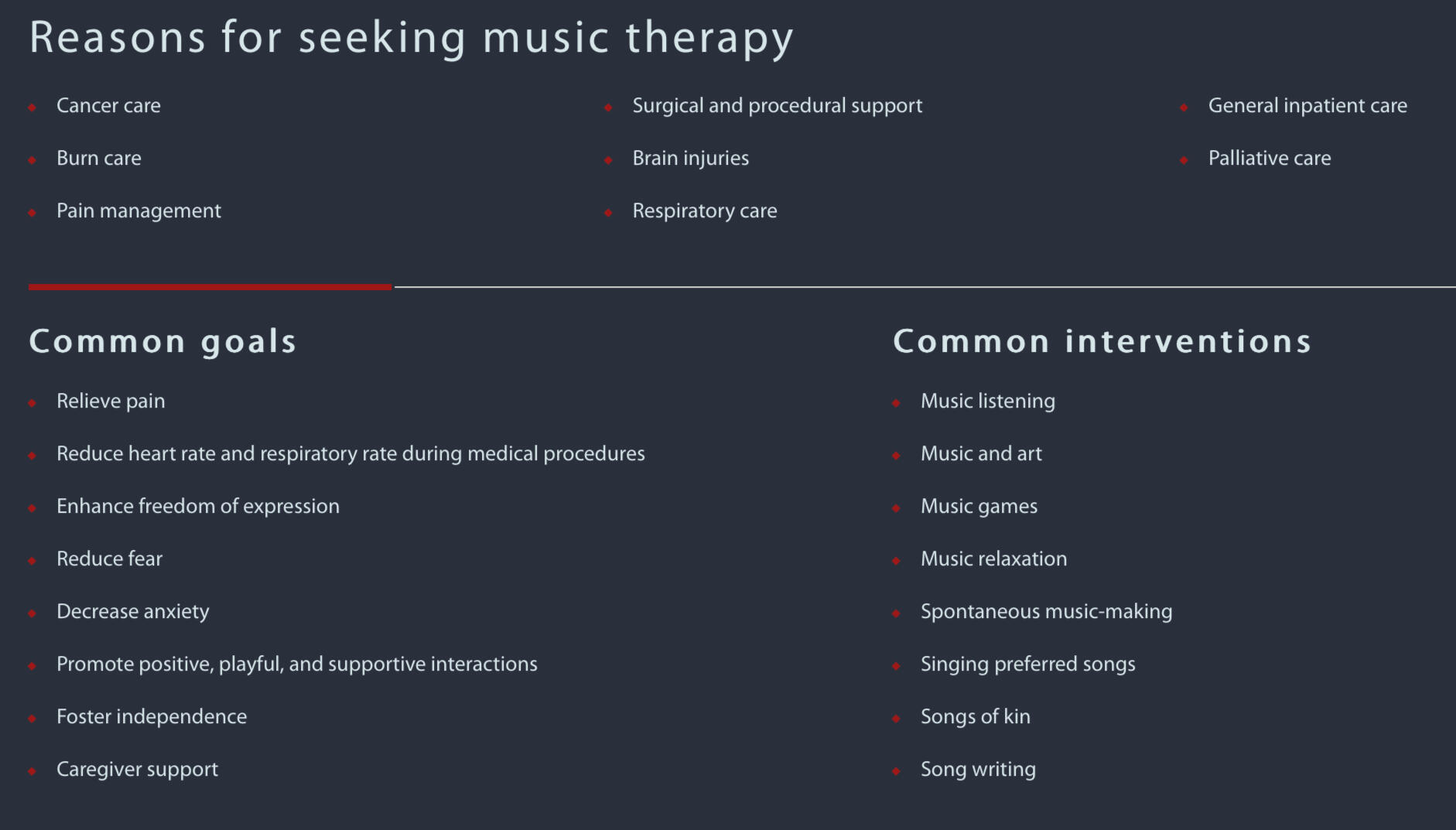 Reasons for seeking music therapy

- Cancer care
- Burn care
- Pain management

- Surgical and procedural support
- Brain injuries
- Respiratory care

- General inpatient care
- Palliative care

Common goals

- Relieve pain
- Reduce heart rate and respiratory rate during medical procedures
- Enhance freedom of expression
- Reduce fear
- Decrease anxiety
- Promote positive, playful, and supportive interactions
- Foster independence
- Caregiver support

Common interventions

- Music listening
- Music and art
- Music games
- Music relaxation
- Spontaneous music-making
- Singing preferred songs
- Songs of kin
- Song writing